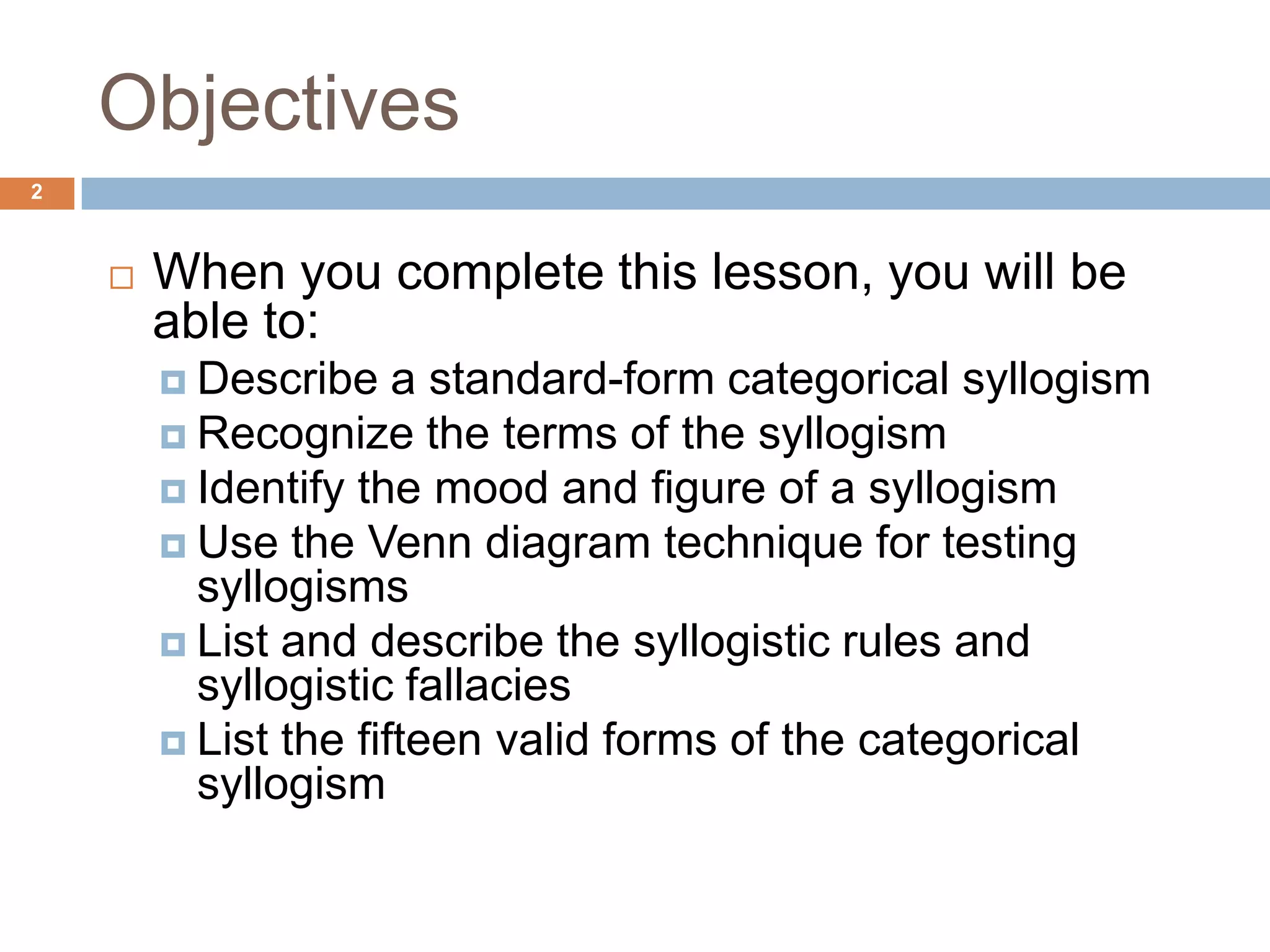 Objectives

2

When you complete this lesson, you will be able to:

Describe a standard-form categorical syllogism

Recognize the terms of the syllogism

Identify the mood and figure of a syllogism

Use the Venn diagram technique for testing syllogisms

List and describe the syllogistic rules and syllogistic fallacies

List the fifteen valid forms of the categorical syllogism